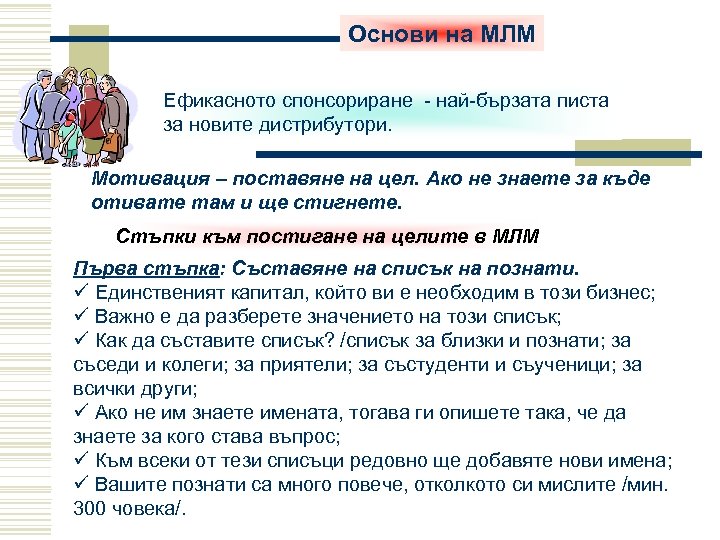 Основи на МЛМ

Ефикасното спонсориране - най-бързата писта за новите дистрибутори.

Мотивация – поставяне на цел. Ако не знаете за къде отивате там и ще стигнете.

Стъпки към постигане на целите в МЛМ

Първа стъпка: Съставяне на списък на познати.
✓ Единственият капитал, който ви е необходим в този бизнес;
✓ Важно е да разберете значението на този списък;
✓ Как да съставите списък? /списък за близки и познати; за съседи и колеги; за приятели; за състуденти и съученици; за всички други;
✓ Ако не им знаете имената, тогава ги опишете така, че да знаете за кого става въпрос;
✓ Към всеки от тези списъци редовно ще добавяте нови имена;
✓ Вашите познати са много повече, отколкото си мислите /мин. 300 човека/.